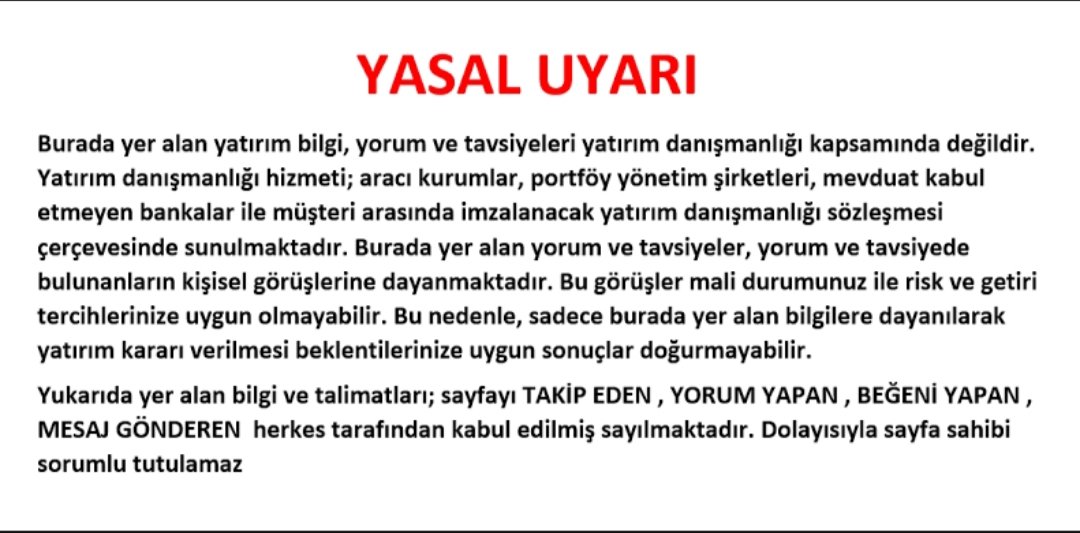 YASAL UYARI

Burada yer alan yatırım bilgi, yorum ve tavsiyeleri yatırım danışmanlığı kapsamında değildir. Yatırım danışmanlığı hizmeti; aracı kurumlar, portföy yönetim şirketleri, mevduat kabul etmeyen bankalar ile müşteri arasında imzalanacak yatırım danışmanlığı sözleşmesi çerçevesinde sunulmaktadır. Burada yer alan yorum ve tavsiyeler, yorum ve tavsiyede bulunanların kişisel görüşlerine dayanmaktadır. Bu görüşler mali durumunuz ile risk ve getiri tercihlerinize uygun olmayabilir. Bu nedenle, sadece burada yer alan bilgilere dayanılarak yatırım kararı verilmesi beklentilerinize uygun sonuçlar doğurmayabilir.

Yukarıda yer alan bilgi ve talimatları; sayfayı TAKİP EDEN , YORUM YAPAN , BEĞENİ YAPAN , MESAJ GÖNDEREN herkes tarafından kabul edilmiş sayılmaktadır. Dolayısıyla sayfa sahibi sorumlu tutulamaz